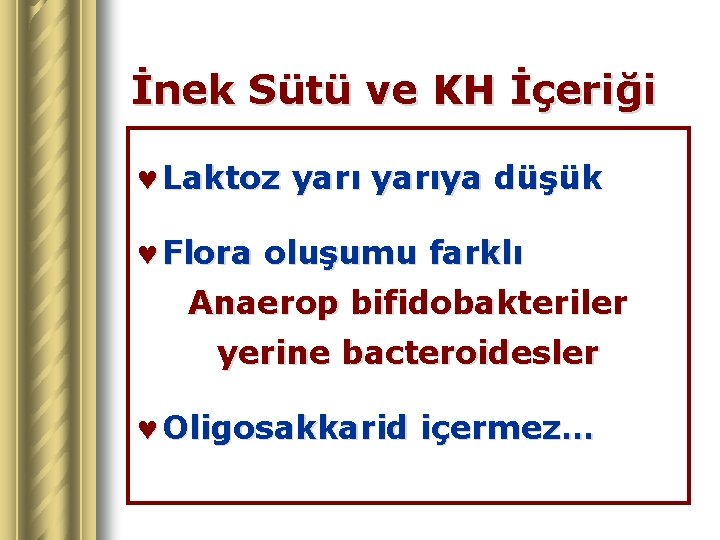 İnek Sütü ve KH İçeriği

♥ Laktoz yarı yarıya düşük

♥ Flora oluşumu farklı
Anaerop bifidobakteriler yerine bacteroidesler

♥ Oligosakkarid içermez…